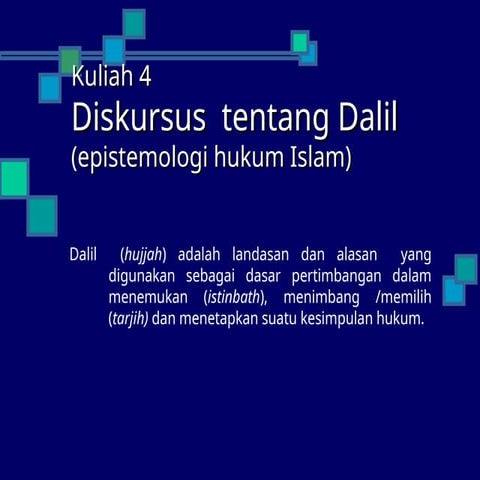 Kuliah 4
Diskursus tentang Dalil
(epistemologi hukum Islam)

Dalil (hujjah) adalah landasan dan alasan yang digunakan sebagai dasar pertimbangan dalam menemukan (istinbath), menimbang /memilih (tarjih) dan menetapkan suatu kesimpulan hukum.